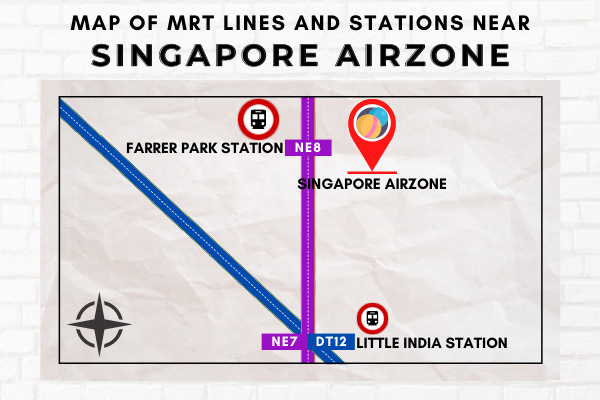 MAP OF MRT LINES AND STATIONS NEAR
SINGAPORE AIRZONE

FARRER PARK STATION
NE8
SINGAPORE AIRZONE
NE7
DT12
LITTLE INDIA STATION